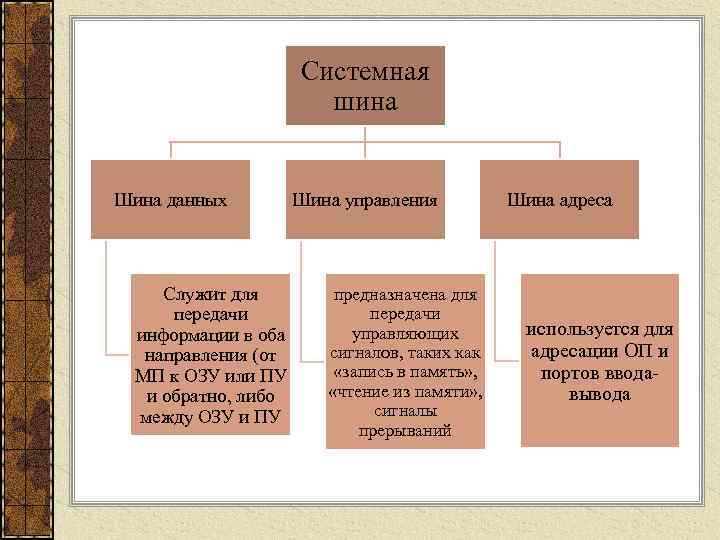 Системная шина

Шина данных

Шина управления

Шина адреса

Служит для передачи информации в оба направления (от МП к ОЗУ или ПУ и обратно, либо между ОЗУ и ПУ

предназначена для передачи управляющих сигналов, таких как «запись в память», «чтение из памяти», сигналы прерываний

используется для адресации ОП и портов ввода-вывода